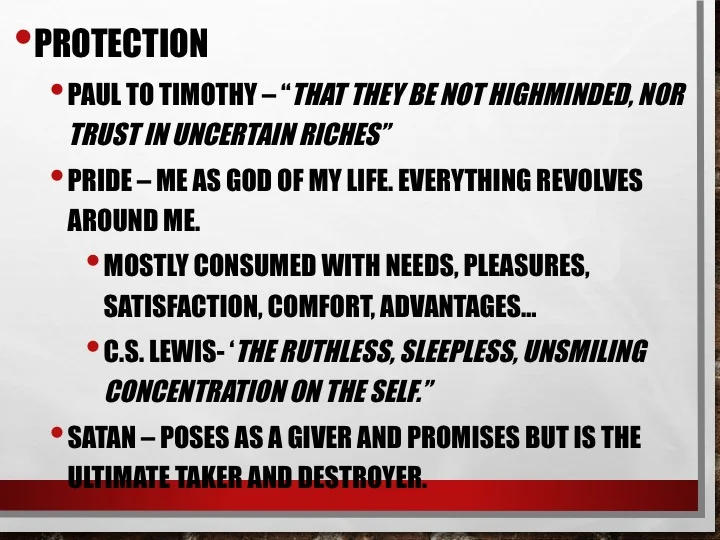 • PROTECTION

• PAUL TO TIMOTHY – "THAT THEY BE NOT HIGHMINDED, NOR TRUST IN UNCERTAIN RICHES"

• PRIDE – ME AS GOD OF MY LIFE. EVERYTHING REVOLVES AROUND ME.

• MOSTLY CONSUMED WITH NEEDS, PLEASURES, SATISFACTION, COMFORT, ADVANTAGES…

• C.S. LEWIS- 'THE RUTHLESS, SLEEPLESS, UNSMILING CONCENTRATION ON THE SELF."

• SATAN – POSES AS A GIVER AND PROMISES BUT IS THE ULTIMATE TAKER AND DESTROYER.